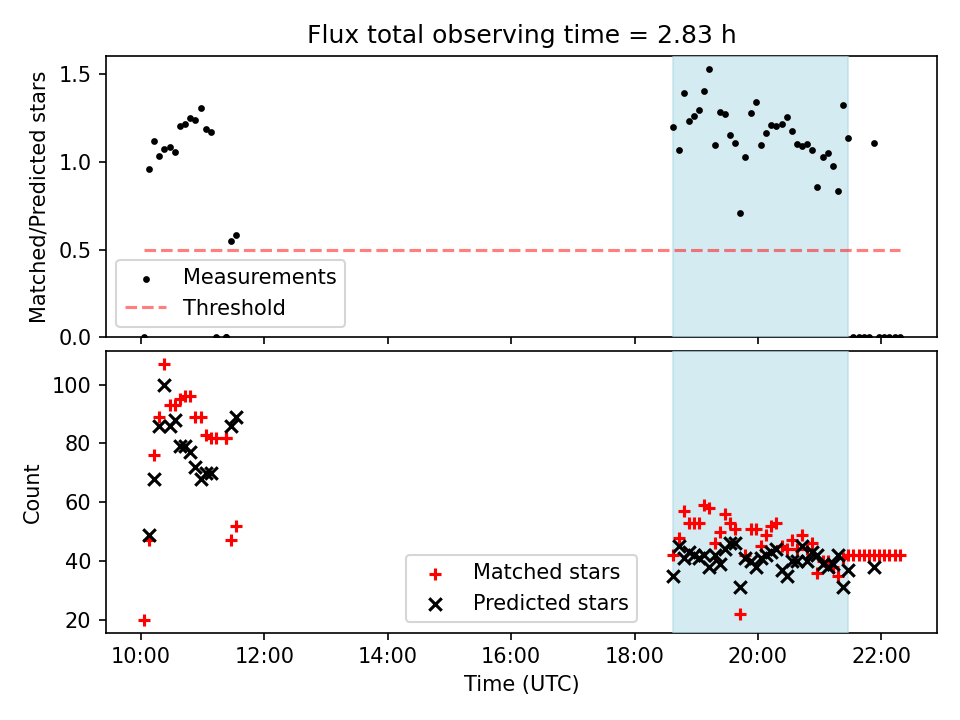 Flux total observing time = 2.83 h

Matched/Predicted stars

1.5
1.0
0.5
0.0

Measurements
Threshold

Count

100
80
60
40
20

Matched stars
Predicted stars

10:00
12:00
14:00
16:00
18:00
20:00
22:00

Time (UTC)